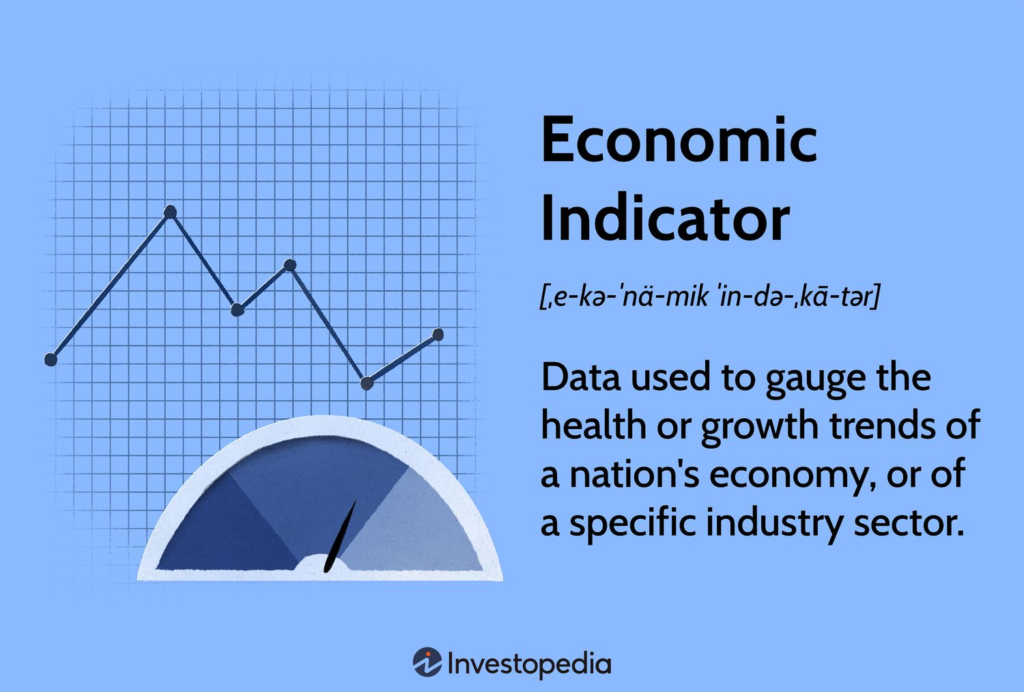 Economic Indicator

[ˌe-kə-ˈnä-mik ˈin-də-ˌkā-tər]

Data used to gauge the health or growth trends of a nation's economy, or of a specific industry sector.

Investopedia